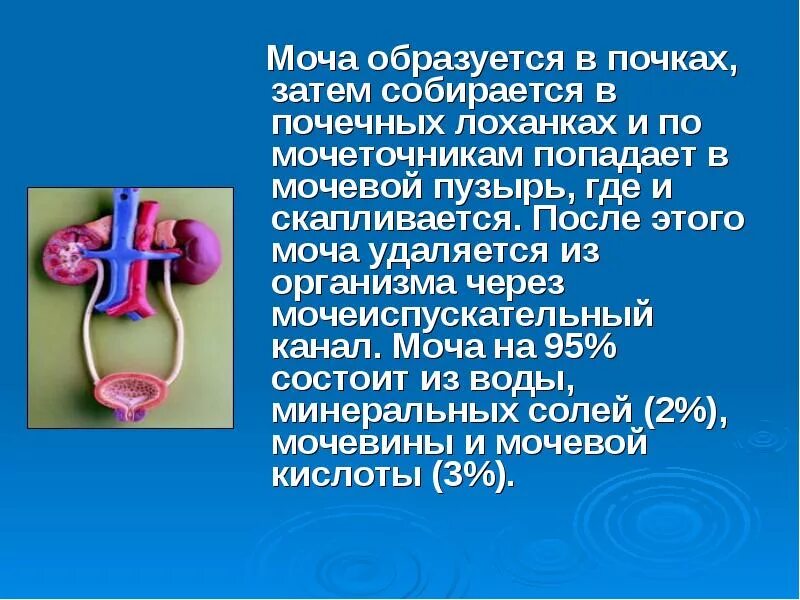 Моча образуется в почках, затем собирается в почечных лоханках и по мочеточникам попадает в мочевой пузырь, где и скапливается. После этого моча удаляется из организма через мочеиспускательный канал. Моча на 95% состоит из воды, минеральных солей (2%), мочевины и мочевой кислоты (3%).